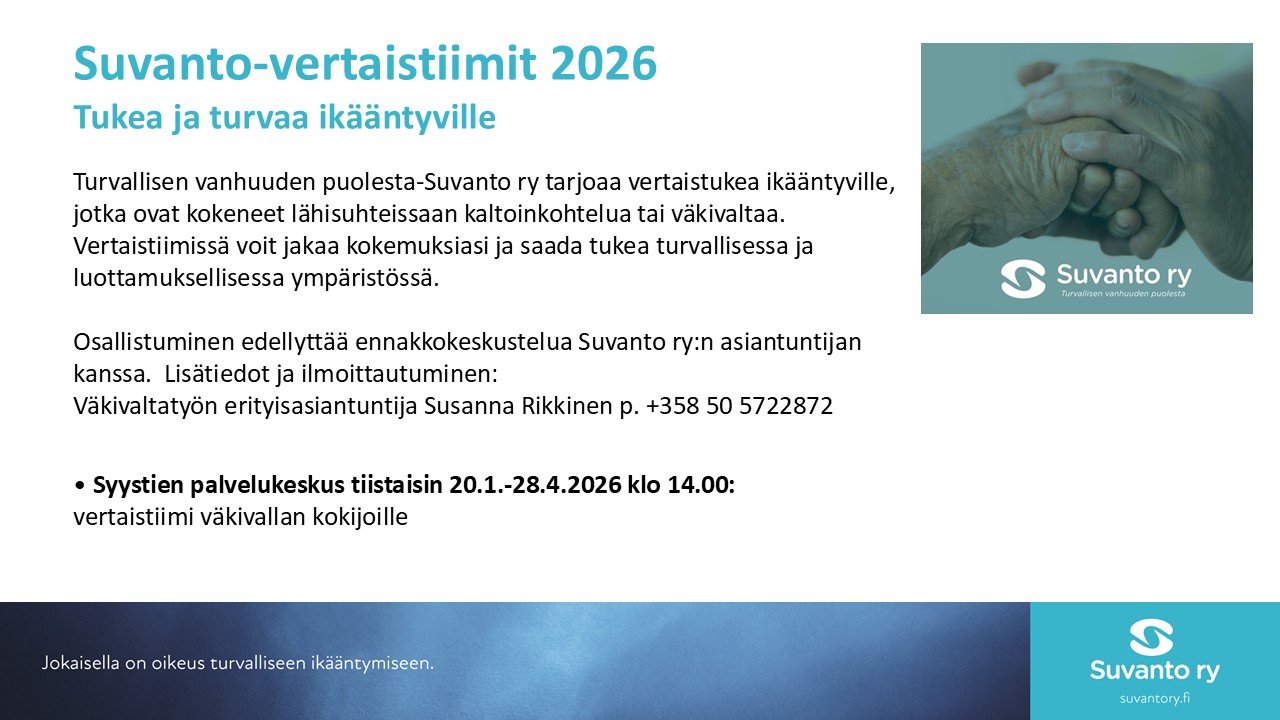 Suvanto-vertaistiimit 2026

Tukea ja turvaa ikääntyville

Turvallisen vanhuuden puolesta-Suvanto ry tarjoaa vertaistukea ikääntyville, jotka ovat kokeneet lähisuhteissaan kaltoinkohtelua tai väkivaltaa. Vertaistiimissä voit jakaa kokemuksiasi ja saada tukea turvallisessa ja luottamuksellisessa ympäristössä.

Osallistuminen edellyttää ennakkokeskustelua Suvanto ry:n asiantuntijan kanssa. Lisätiedot ja ilmoittautuminen:
Väkivaltatyön erityisasiantuntija Susanna Rikkinen p. +358 50 5722872

• Syystien palvelukeskus tiistaisin 20.1.-28.4.2026 klo 14.00:
vertaistiimi väkivallan kokijoille

Suvanto ry
Turvallisen vanhuuden puolesta

Jokaisella on oikeus turvalliseen ikääntymiseen.

Suvanto ry
suvantory.fi